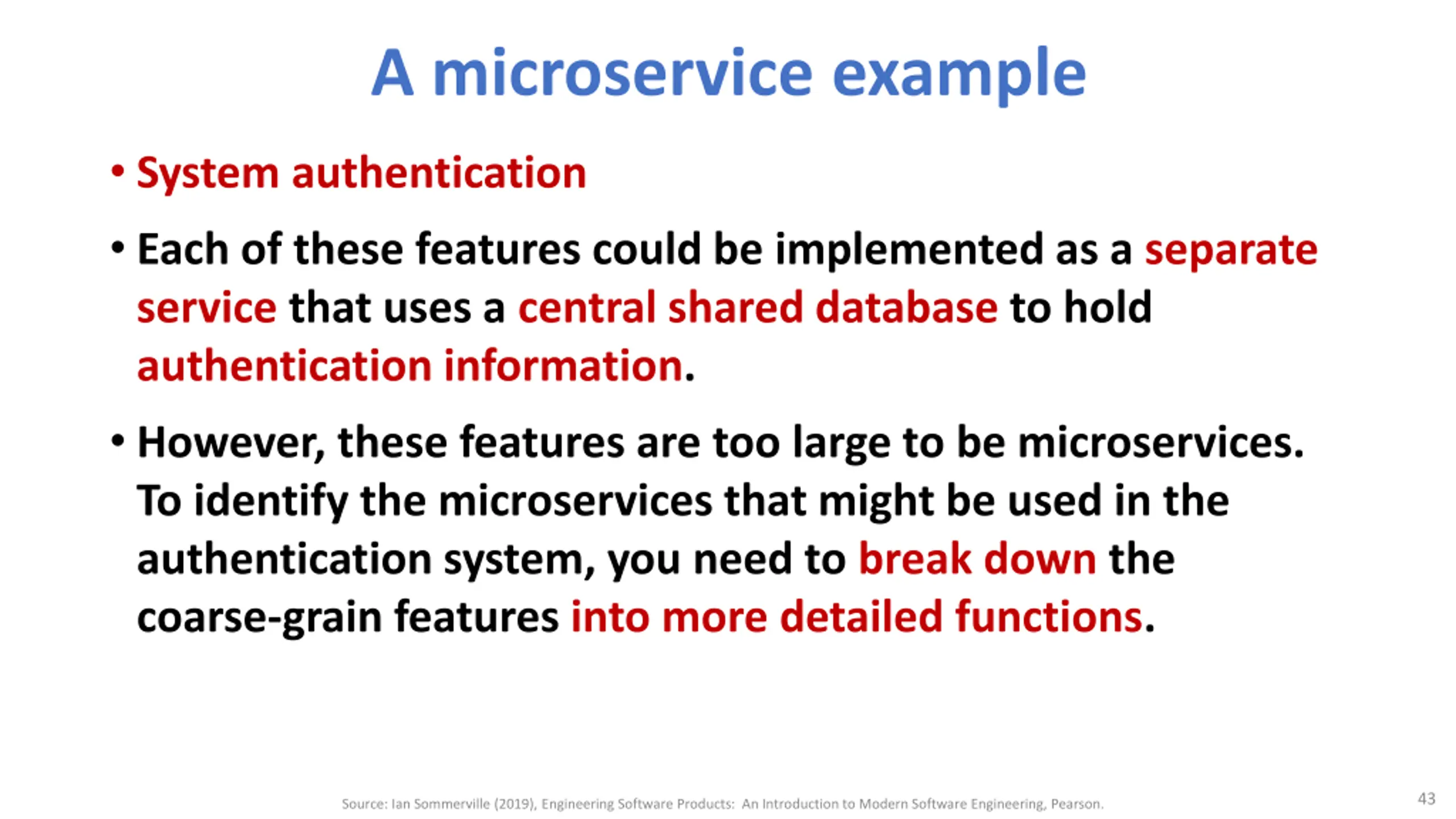 A microservice example

• System authentication

• Each of these features could be implemented as a separate service that uses a central shared database to hold authentication information.

• However, these features are too large to be microservices. To identify the microservices that might be used in the authentication system, you need to break down the coarse-grain features into more detailed functions.

Source: Ian Sommerville (2019), Engineering Software Products: An Introduction to Modern Software Engineering, Pearson.

43